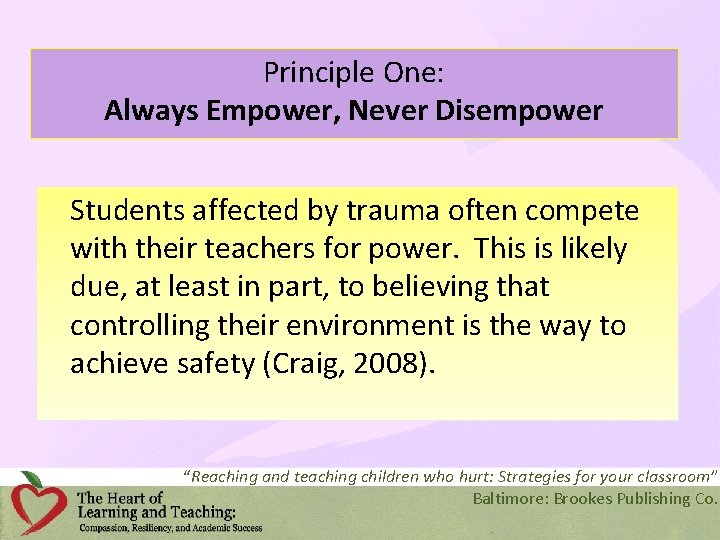 Principle One:
Always Empower, Never Disempower

Students affected by trauma often compete with their teachers for power. This is likely due, at least in part, to believing that controlling their environment is the way to achieve safety (Craig, 2008).

"Reaching and teaching children who hurt: Strategies for your classroom"
Baltimore: Brookes Publishing Co.

The Heart of Learning and Teaching:
Compassion, Resiliency, and Academic Success